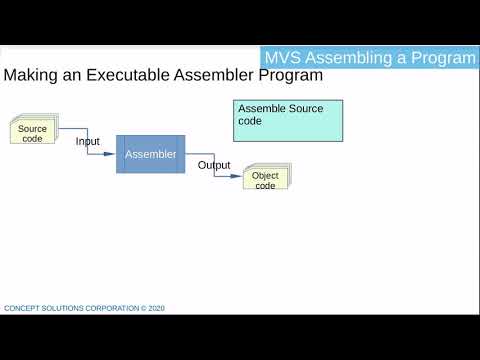 MVS Assembling a Program

Making an Executable Assembler Program

Assemble Source code

Source code

Input

Assembler

Output

Object code

CONCEPT SOLUTIONS CORPORATION © 2020